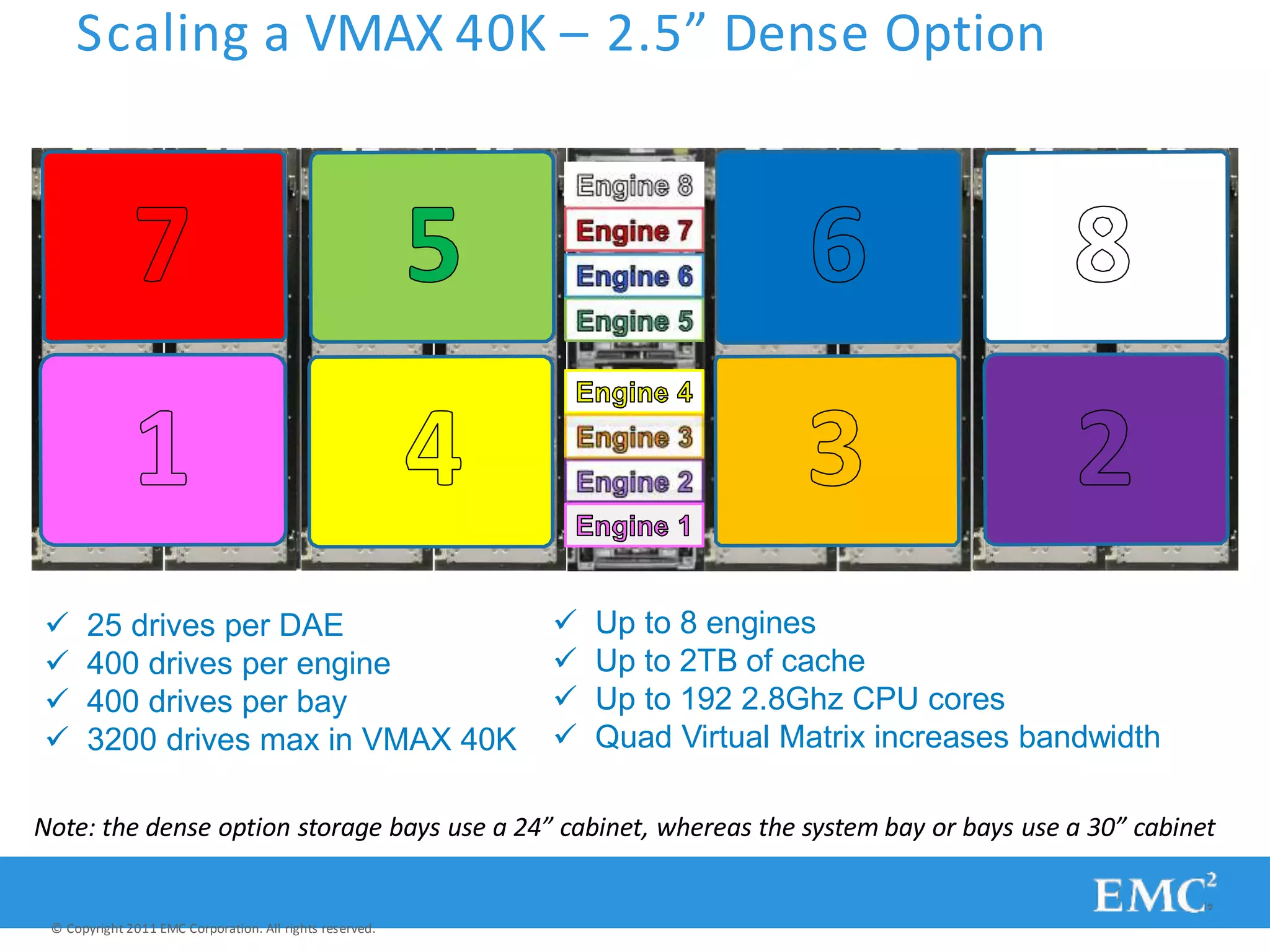 Scaling a VMAX 40K – 2.5” Dense Option

7

5

Engine 8
Engine 7
Engine 6
Engine 5

6

8

1

4

Engine 4
Engine 3
Engine 2
Engine 1

3

2

✓ 25 drives per DAE
✓ 400 drives per engine
✓ 400 drives per bay
✓ 3200 drives max in VMAX 40K

✓ Up to 8 engines
✓ Up to 2TB of cache
✓ Up to 192 2.8Ghz CPU cores
✓ Quad Virtual Matrix increases bandwidth

Note: the dense option storage bays use a 24” cabinet, whereas the system bay or bays use a 30” cabinet

EMC$^2$

© Copyright 2011 EMC Corporation. All rights reserved.